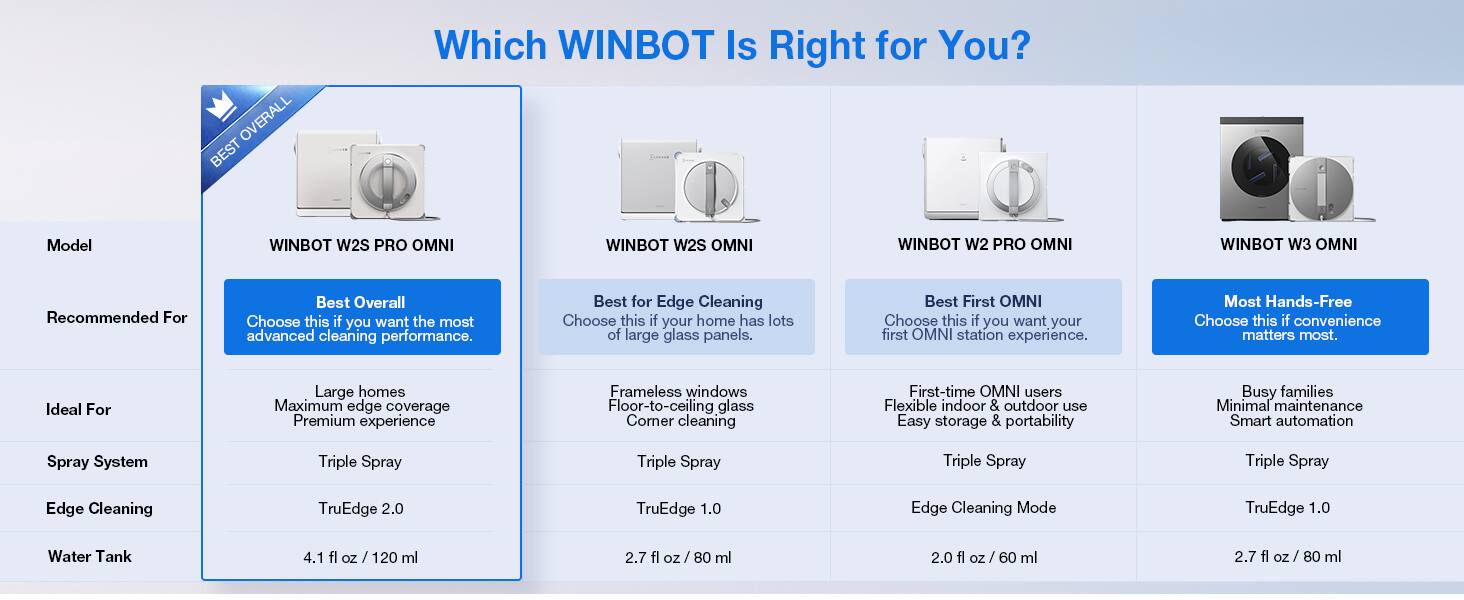 Which WINBOT Is Right for You?

BEST OVERALL

| Model | WINBOT W2S PRO OMNI | WINBOT W2S OMNI | WINBOT W2 PRO OMNI | WINBOT W3 OMNI |
|---|---|---|---|---|
| Recommended For | Best Overall Choose this if you want the most advanced cleaning performance. | Best for Edge Cleaning Choose this if your home has lots of large glass panels. | Best First OMNI Choose this if you want your first OMNI station experience. | Most Hands-Free Choose this if convenience matters most. |
| Ideal For | Large homes Maximum edge coverage Premium experience | Frameless windows Floor-to-ceiling glass Corner cleaning | First-time OMNI users Flexible indoor & outdoor use Easy storage & portability | Busy families Minimal maintenance Smart automation |
| Spray System | Triple Spray | Triple Spray | Triple Spray | Triple Spray |
| Edge Cleaning | TruEdge 2.0 | TruEdge 1.0 | Edge Cleaning Mode | TruEdge 1.0 |
| Water Tank | 4.1 fl oz / 120 ml | 2.7 fl oz / 80 ml | 2.0 fl oz / 60 ml | 2.7 fl oz / 80 ml |